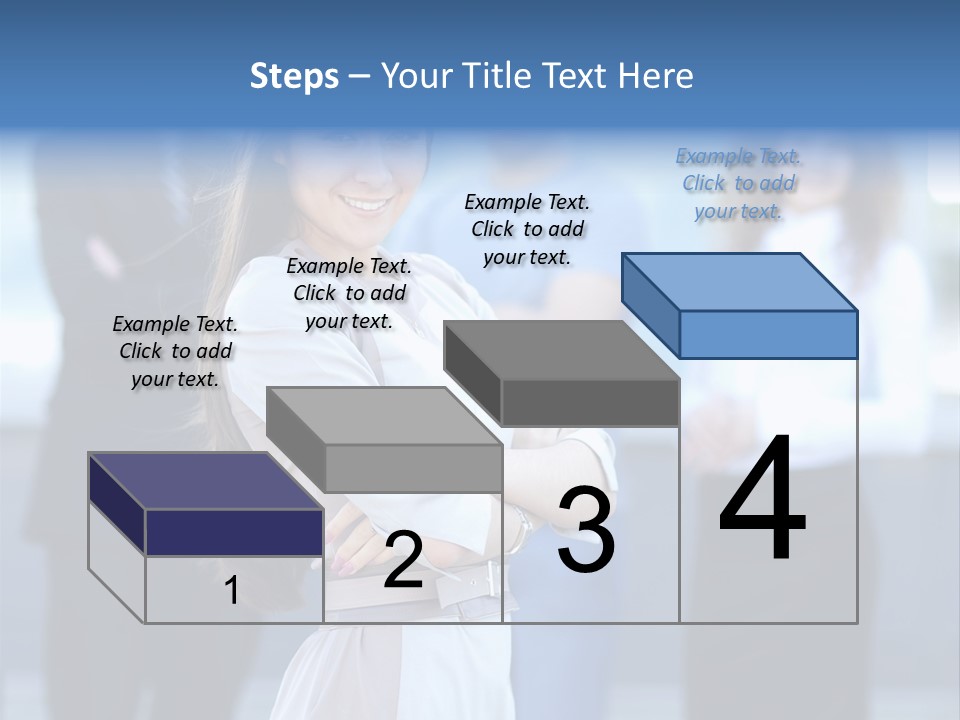 Steps – Your Title Text Here

Example Text. Click to add your text.

Example Text. Click to add your text.

Example Text. Click to add your text.

Example Text. Click to add your text.

1

2

3

4